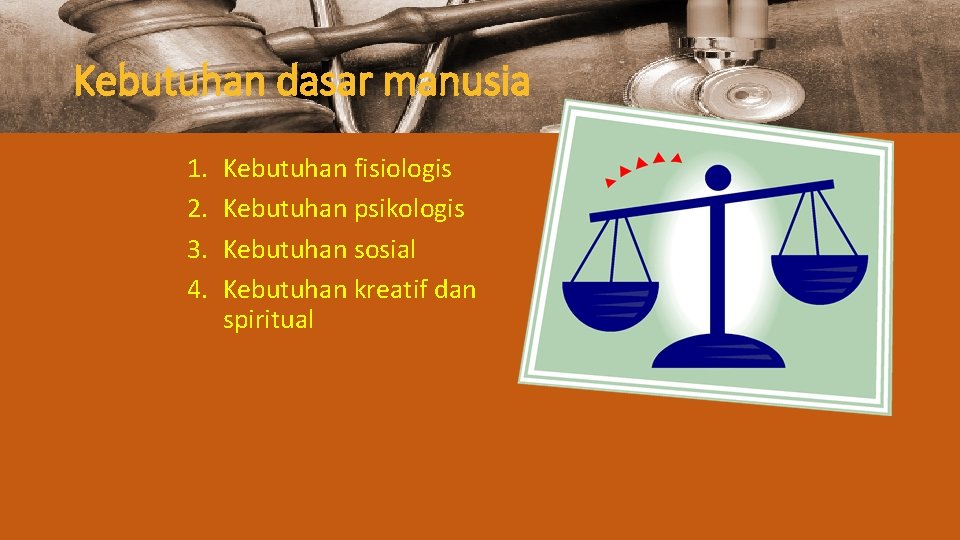 Kebutuhan dasar manusia

1. Kebutuhan fisiologis
2. Kebutuhan psikologis
3. Kebutuhan sosial
4. Kebutuhan kreatif dan spiritual